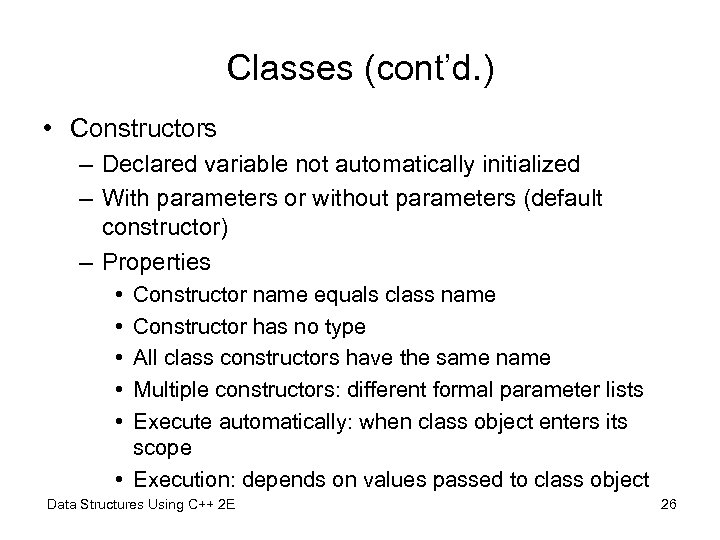 Classes (cont'd.)

• Constructors
– Declared variable not automatically initialized
– With parameters or without parameters (default constructor)
– Properties
• Constructor name equals class name
• Constructor has no type
• All class constructors have the same name
• Multiple constructors: different formal parameter lists
• Execute automatically: when class object enters its scope
• Execution: depends on values passed to class object

Data Structures Using C++ 2E

26